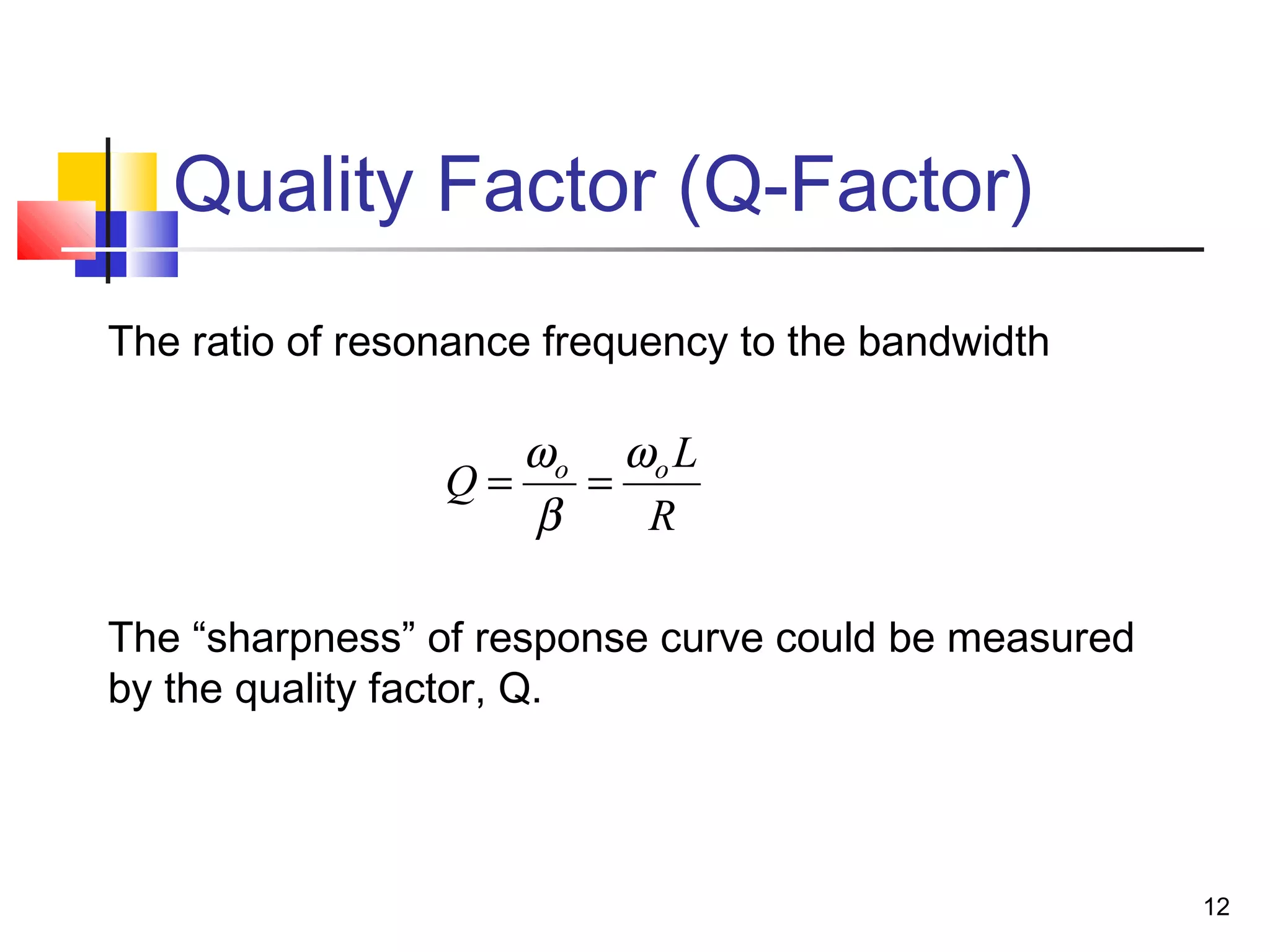 Quality Factor (Q-Factor)

The ratio of resonance frequency to the bandwidth

$Q = \frac{\omega_o}{\beta} = \frac{\omega_o L}{R}$

The “sharpness” of response curve could be measured by the quality factor, Q.

12